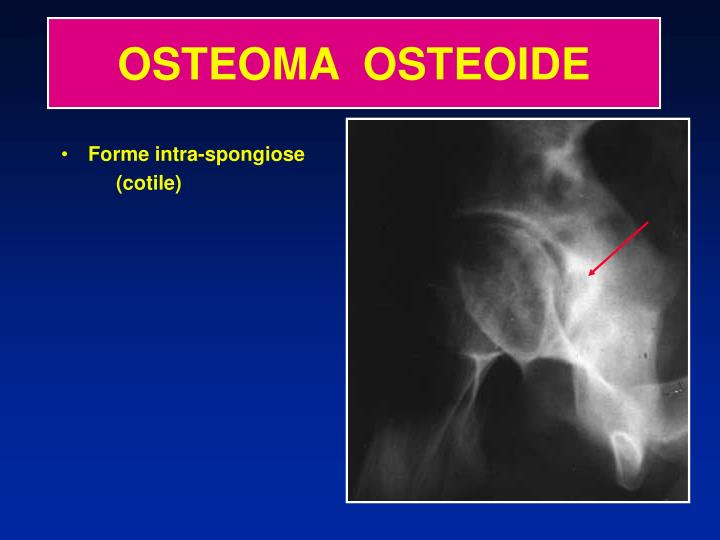 OSTEOMA OSTEOIDE

• Forme intra-spongiose (cotile)